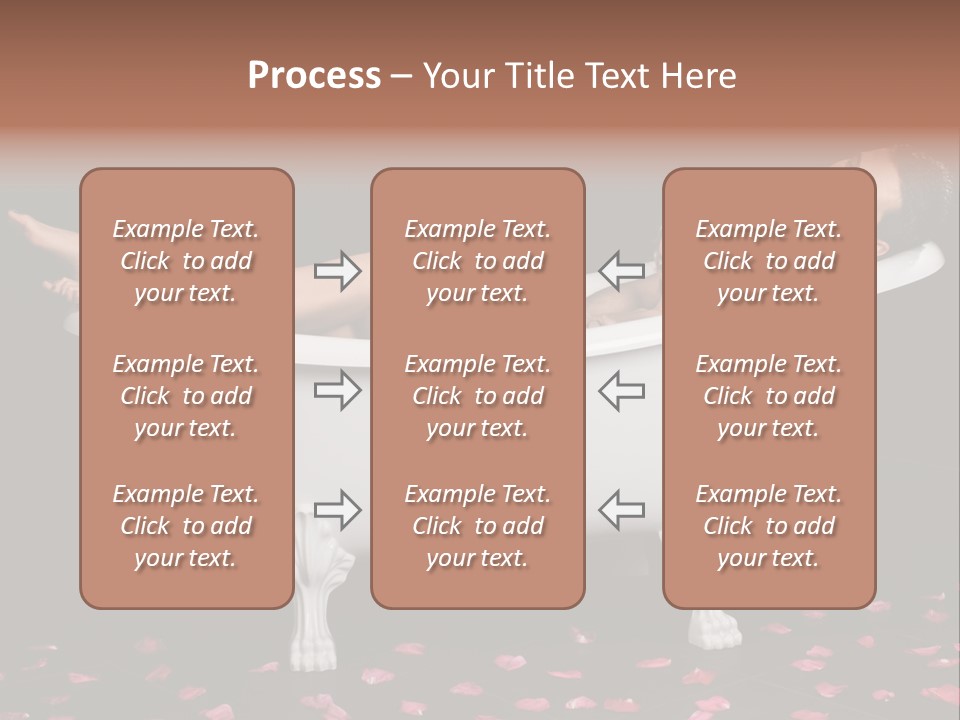 Process – Your Title Text Here

Example Text. Click to add your text.

Example Text. Click to add your text.

Example Text. Click to add your text.

Example Text. Click to add your text.

Example Text. Click to add your text.

Example Text. Click to add your text.

Example Text. Click to add your text.

Example Text. Click to add your text.

Example Text. Click to add your text.